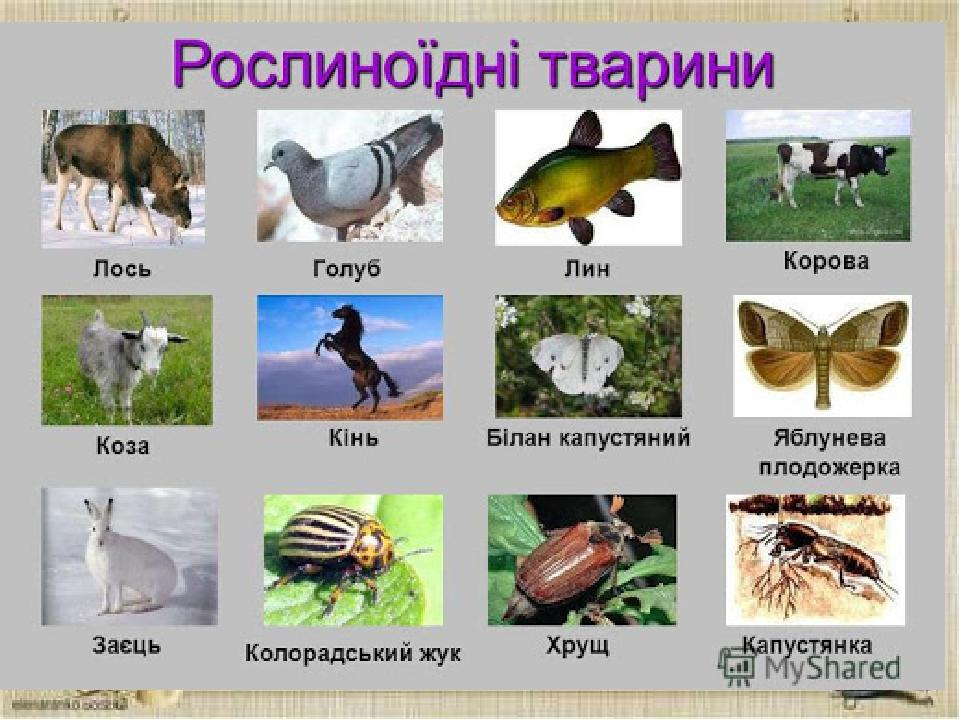 Рослиноїдні тварини

Лось

Голуб

Лин

Корова

Коза

Кінь

Білан капустяний

Яблунева плодожерка

Заєць

Колорадський жук

Хрущ

Капустянка

MyShared